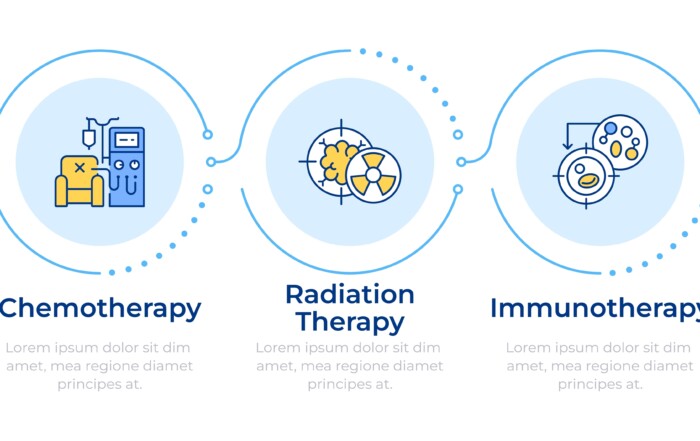 Chemotherapy

Lorem ipsum dolor sit dim amet, mea regione diamet principes at.

Radiation Therapy

Lorem ipsum dolor sit dim amet, mea regione diamet principes at.

Immunotherapy

Lorem ipsum dolor sit dim amet, mea regione diamet principes at.